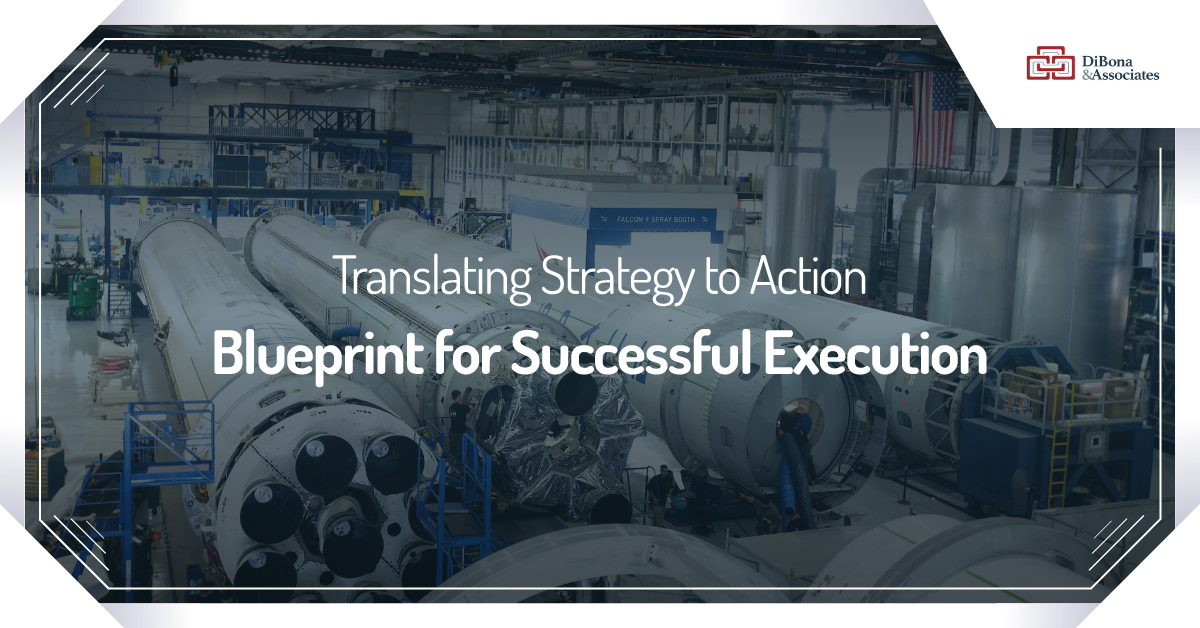 DiBona &Associates

FALCON 9 SPRAY BOOTH

Translating Strategy to Action

Blueprint for Successful Execution